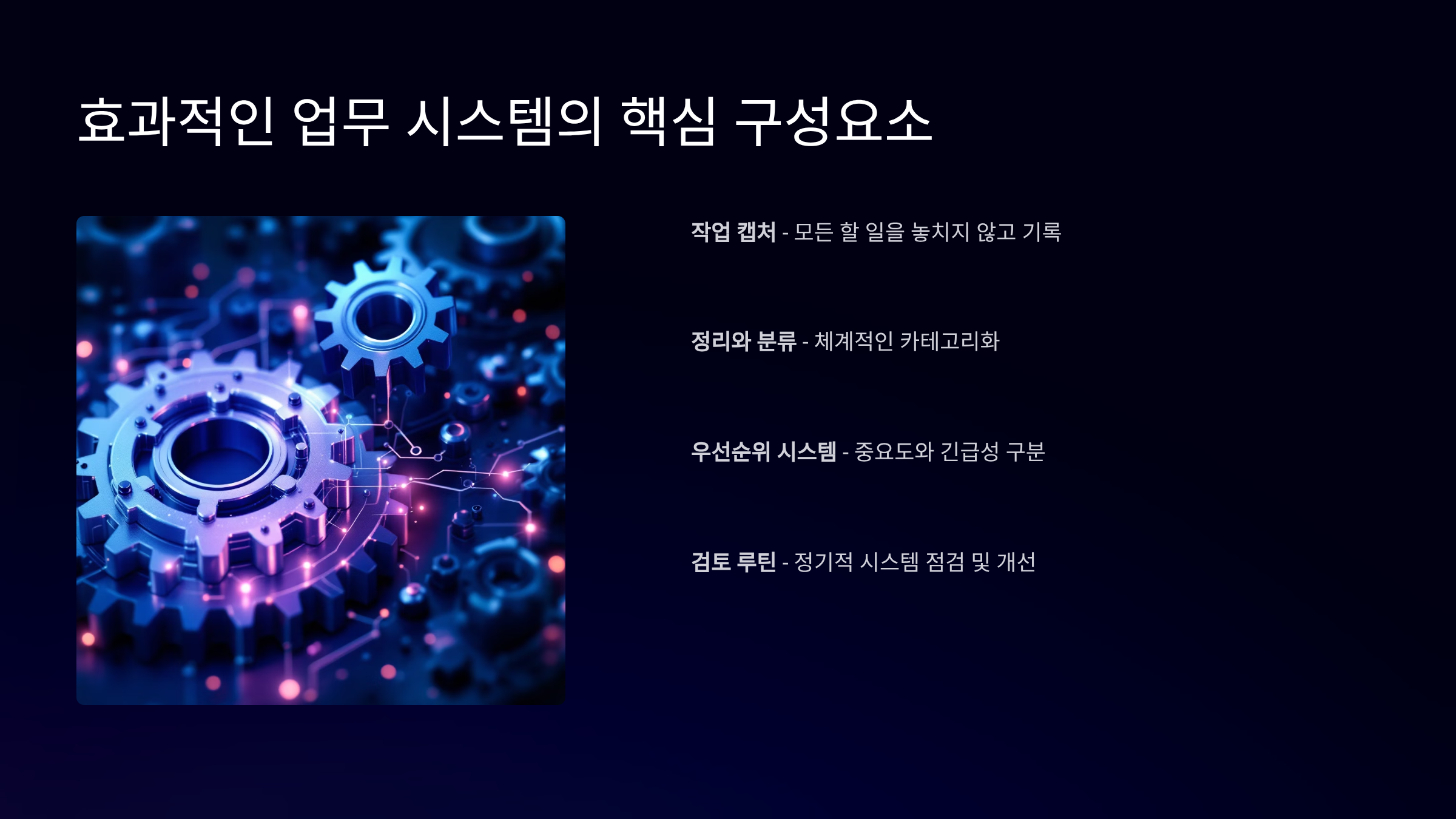 효과적인 업무 시스템의 핵심 구성요소

작업 캡처 - 모든 할 일을 놓치지 않고 기록

정리와 분류 - 체계적인 카테고리화

우선순위 시스템 - 중요도와 긴급성 구분

검토 루틴 - 정기적 시스템 점검 및 개선